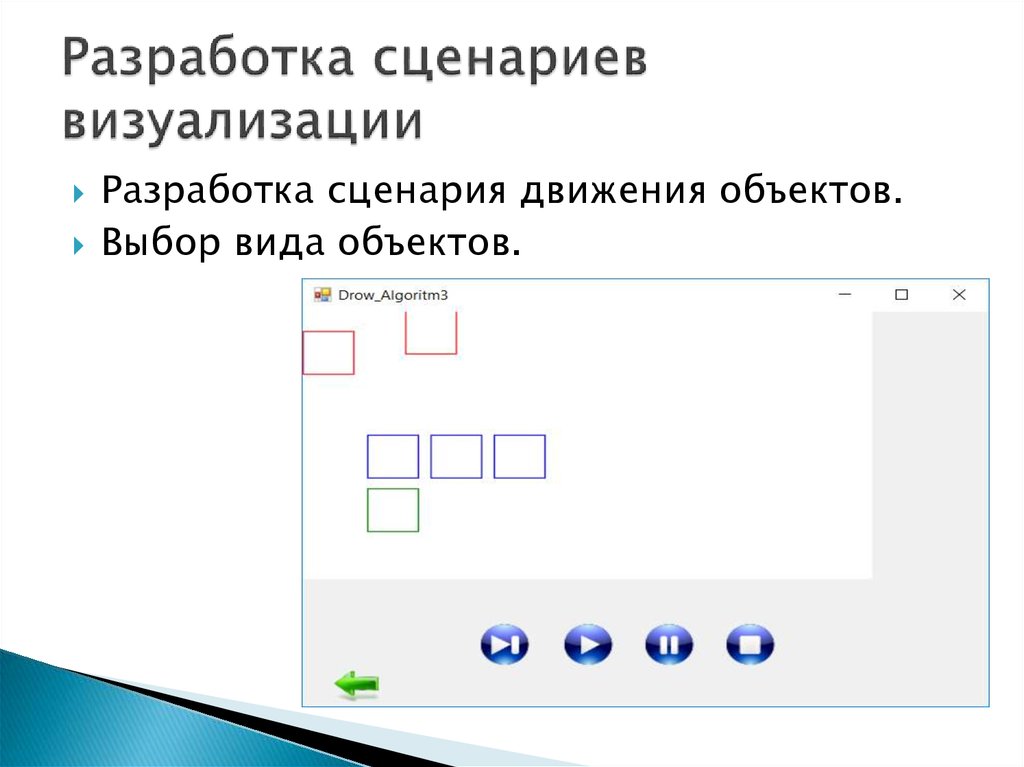 Разработка сценариев визуализации

Разработка сценария движения объектов.

Выбор вида объектов.

Drow_Algoritm3